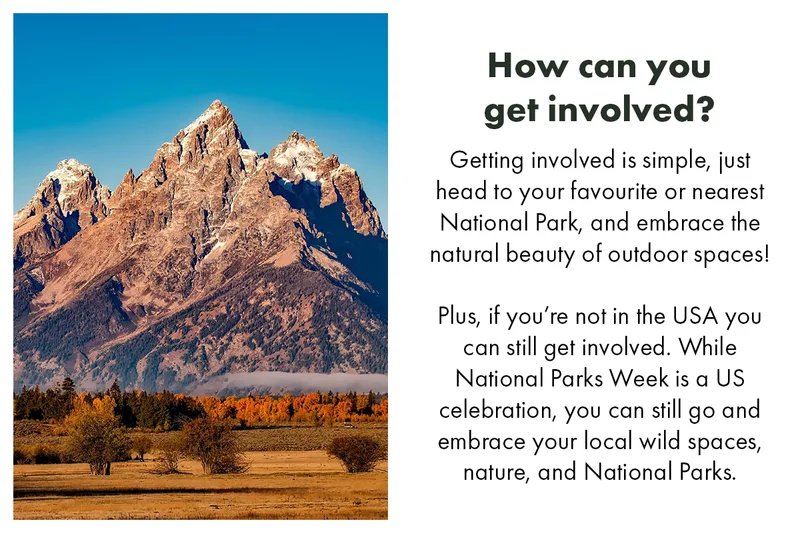 How can you get involved?

Getting involved is simple, just head to your favourite or nearest National Park, and embrace the natural beauty of outdoor spaces!

Plus, if you're not in the USA you can still get involved. While National Parks Week is a US celebration, you can still go and embrace your local wild spaces, nature, and National Parks.